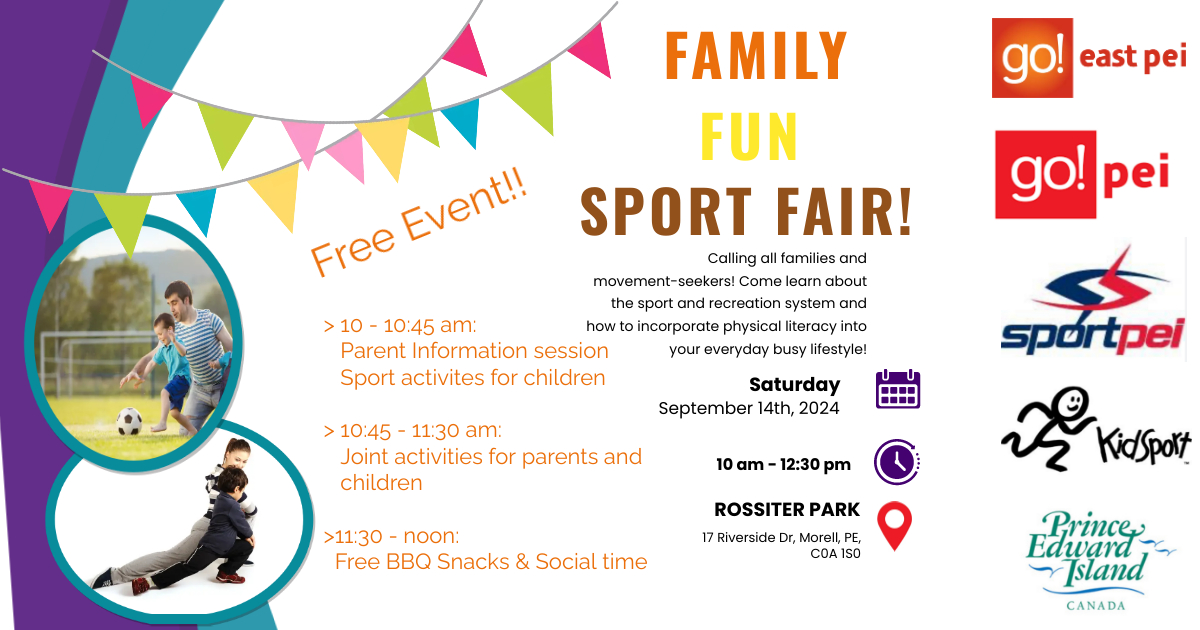 FAMILY
FUN
SPORT FAIR!

Free Event!!

Calling all families and movement-seekers! Come learn about the sport and recreation system and how to incorporate physical literacy into your everyday busy lifestyle!

> 10 - 10:45 am:
Parent Information session
Sport activites for children

> 10:45 - 11:30 am:
Joint activities for parents and children

>11:30 - noon:
Free BBQ Snacks & Social time

Saturday
September 14th, 2024

10 am - 12:30 pm

ROSSITER PARK
17 Riverside Dr, Morell, PE, C0A 1S0

go! east pei

go! pei

sportpei

KidSport

Prince Edward Island
CANADA